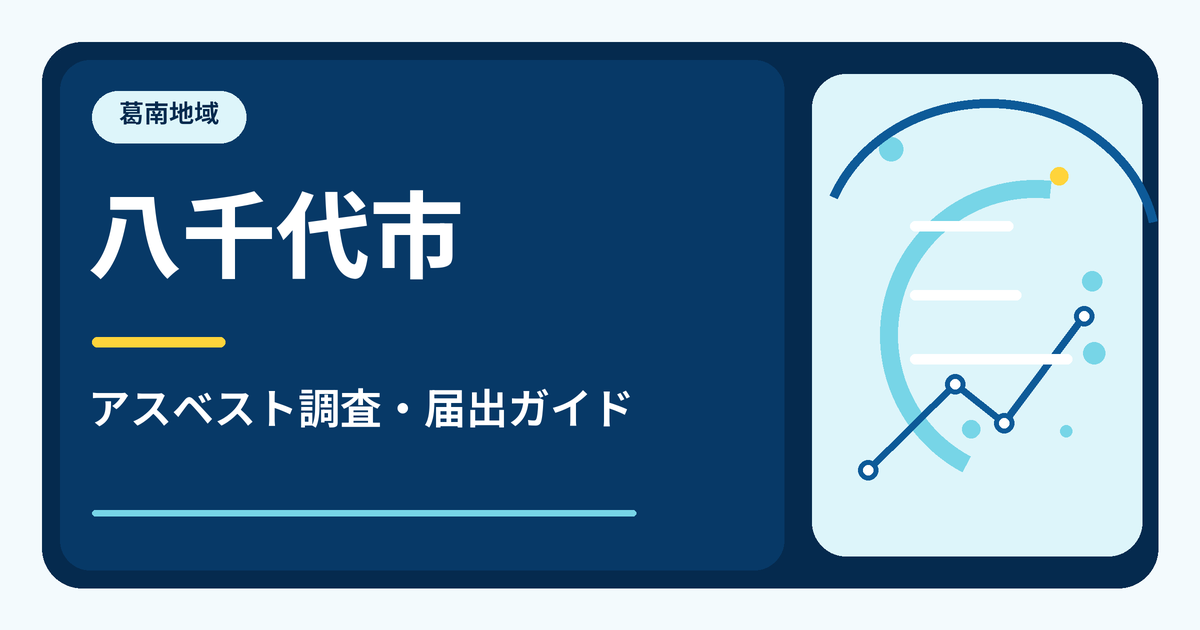 葛南地域

八千代市

アスベスト調査・届出ガイド